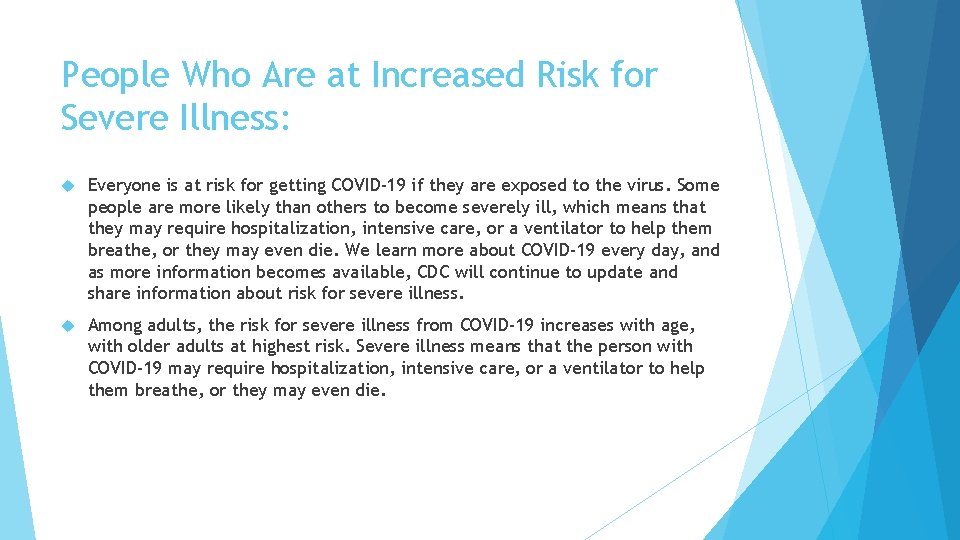 People Who Are at Increased Risk for Severe Illness:

Everyone is at risk for getting COVID-19 if they are exposed to the virus. Some people are more likely than others to become severely ill, which means that they may require hospitalization, intensive care, or a ventilator to help them breathe, or they may even die. We learn more about COVID-19 every day, and as more information becomes available, CDC will continue to update and share information about risk for severe illness.

Among adults, the risk for severe illness from COVID-19 increases with age, with older adults at highest risk. Severe illness means that the person with COVID-19 may require hospitalization, intensive care, or a ventilator to help them breathe, or they may even die.